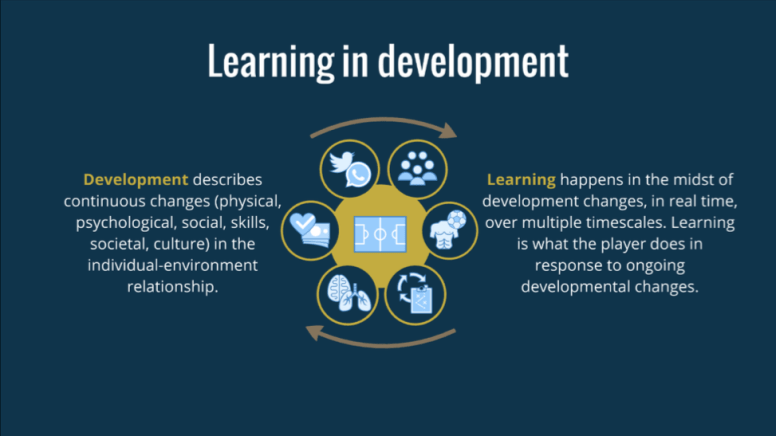 Learning in development

Development describes continuous changes (physical, psychological, social, skills, societal, culture) in the individual-environment relationship.

Learning happens in the midst of development changes, in real time, over multiple timescales. Learning is what the player does in response to ongoing developmental changes.